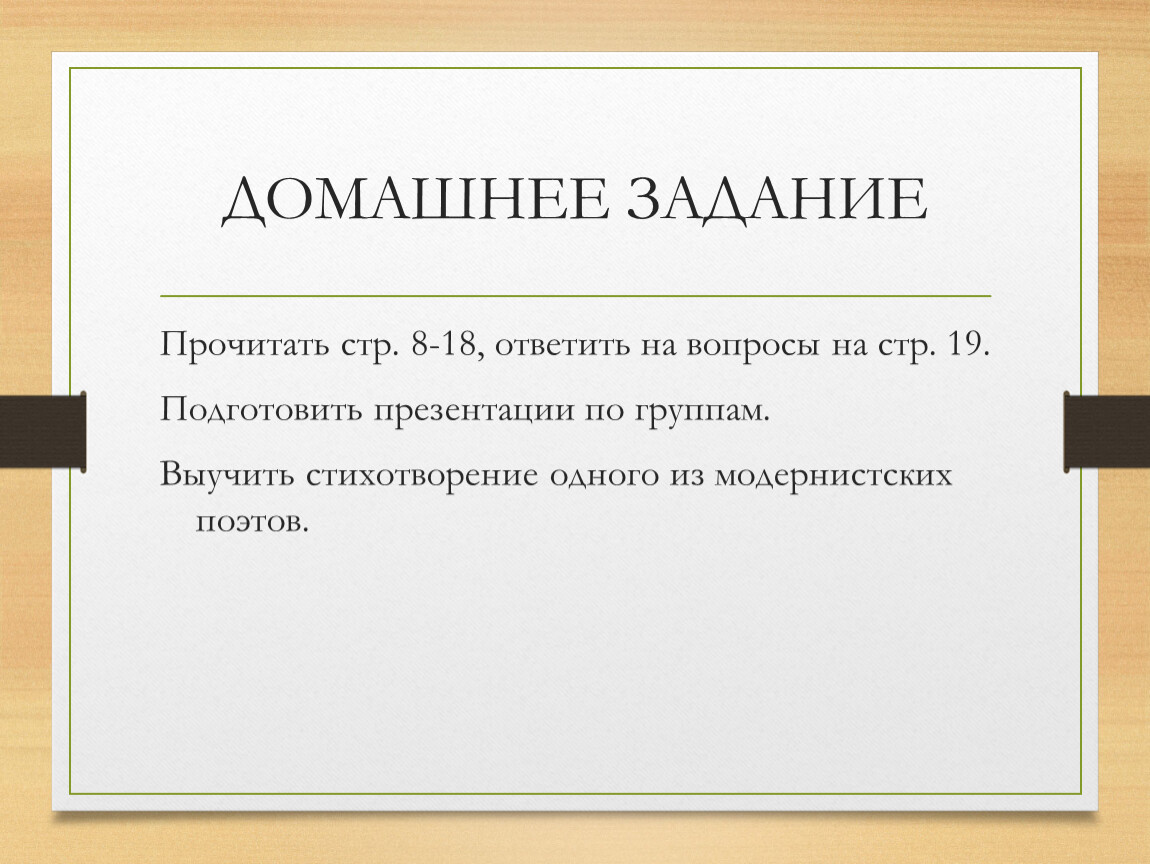 ДОМАШНЕЕ ЗАДАНИЕ

Прочитать стр. 8-18, ответить на вопросы на стр. 19.

Подготовить презентации по группам.

Выучить стихотворение одного из модернистских поэтов.